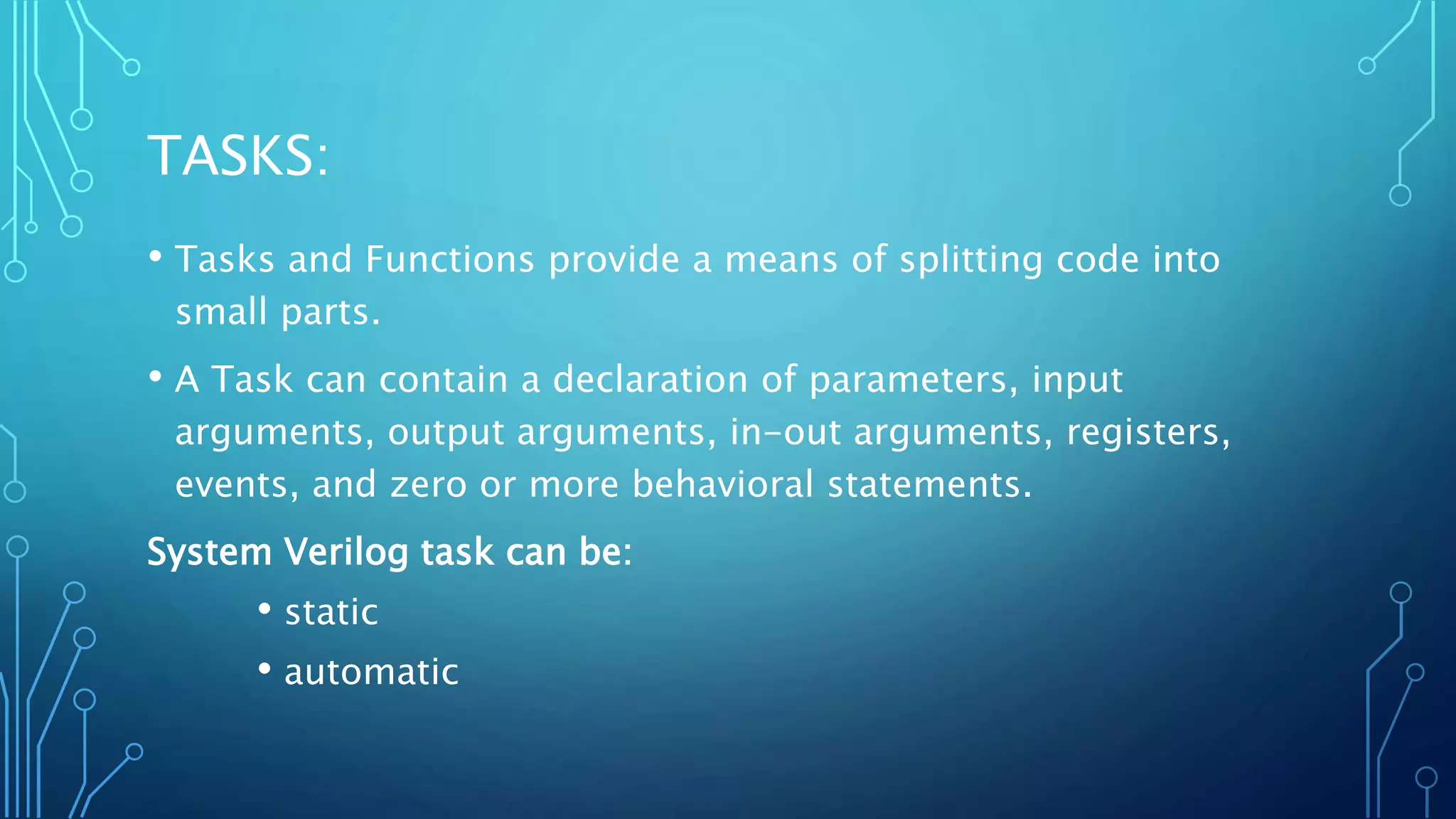 TASKS:

• Tasks and Functions provide a means of splitting code into small parts.

• A Task can contain a declaration of parameters, input arguments, output arguments, in-out arguments, registers, events, and zero or more behavioral statements.

System Verilog task can be:

• static

• automatic